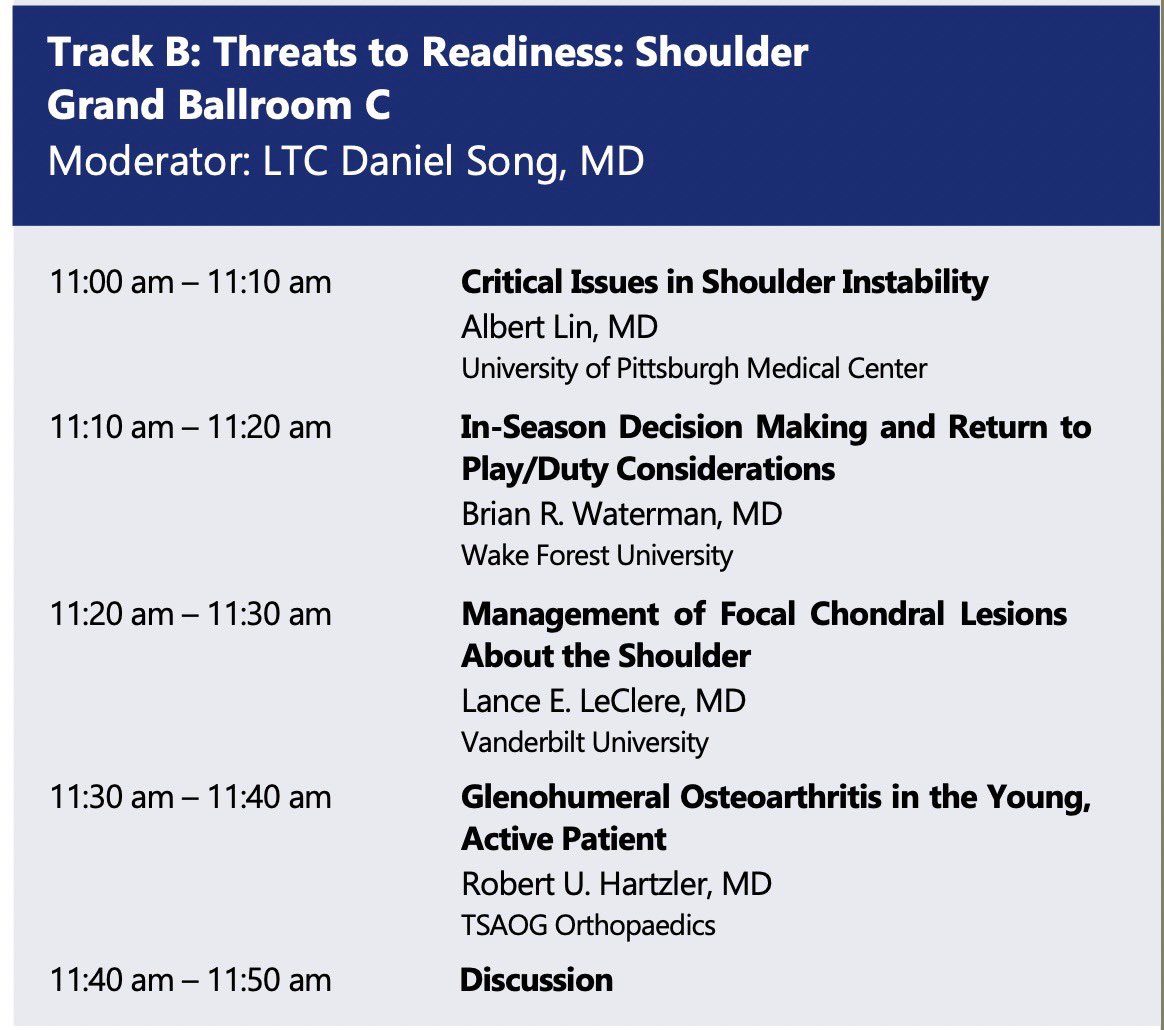 Track B: Threats to Readiness: Shoulder
Grand Ballroom C
Moderator: LTC Daniel Song, MD

11:00 am – 11:10 am

Critical Issues in Shoulder Instability
Albert Lin, MD
University of Pittsburgh Medical Center

11:10 am – 11:20 am

In-Season Decision Making and Return to Play/Duty Considerations
Brian R. Waterman, MD
Wake Forest University

11:20 am – 11:30 am

Management of Focal Chondral Lesions About the Shoulder
Lance E. LeClere, MD
Vanderbilt University

11:30 am – 11:40 am

Glenohumeral Osteoarthritis in the Young, Active Patient
Robert U. Hartzler, MD
TSAOG Orthopaedics

11:40 am – 11:50 am

Discussion